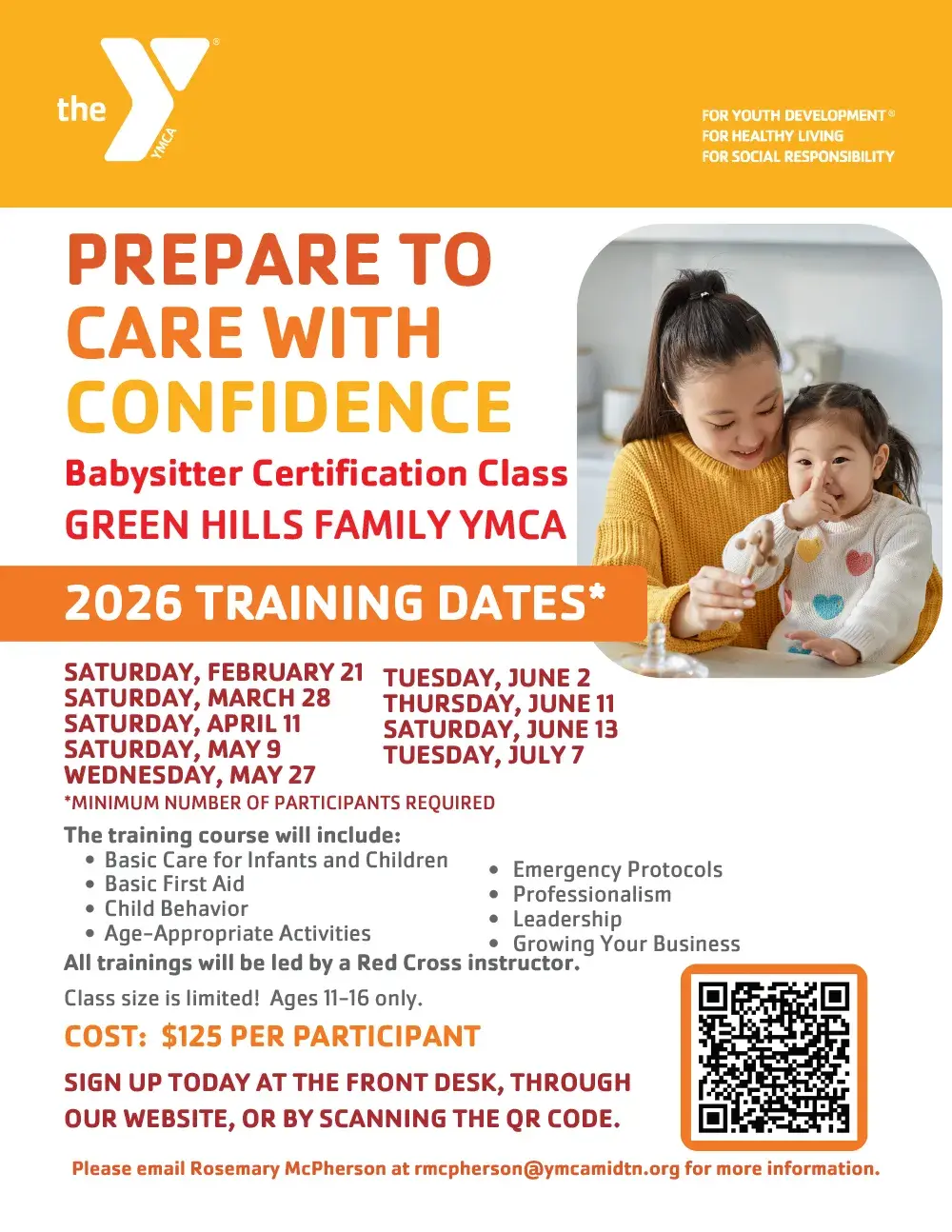 the YMCA

FOR YOUTH DEVELOPMENT®
FOR HEALTHY LIVING
FOR SOCIAL RESPONSIBILITY

PREPARE TO CARE WITH CONFIDENCE

Babysitter Certification Class
GREEN HILLS FAMILY YMCA

2026 TRAINING DATES*

SATURDAY, FEBRUARY 21
SATURDAY, MARCH 28
SATURDAY, APRIL 11
SATURDAY, MAY 9
WEDNESDAY, MAY 27

TUESDAY, JUNE 2
THURSDAY, JUNE 11
SATURDAY, JUNE 13
TUESDAY, JULY 7

*MINIMUM NUMBER OF PARTICIPANTS REQUIRED

The training course will include:
• Basic Care for Infants and Children
• Basic First Aid
• Child Behavior
• Age-Appropriate Activities

• Emergency Protocols
• Professionalism
• Leadership
• Growing Your Business

All trainings will be led by a Red Cross instructor.

Class size is limited! Ages 11-16 only.

COST: $125 PER PARTICIPANT

SIGN UP TODAY AT THE FRONT DESK, THROUGH OUR WEBSITE, OR BY SCANNING THE QR CODE.

Please email Rosemary McPherson at rmcpherson@ymcamidtn.org for more information.